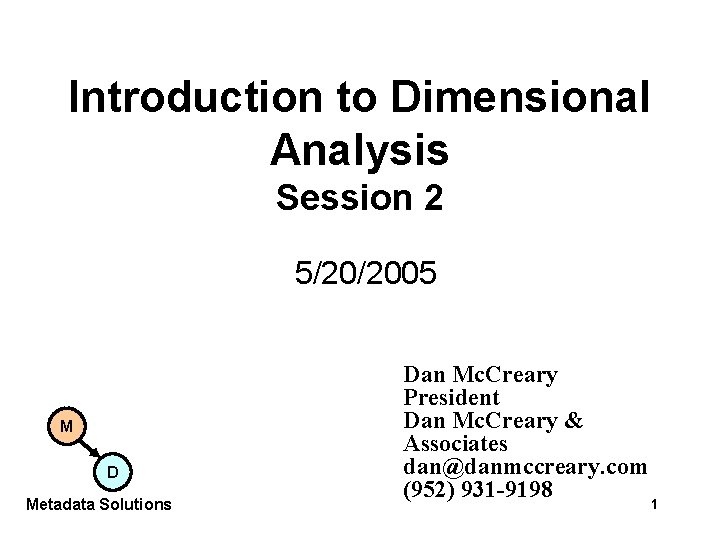 Introduction to Dimensional Analysis
Session 2

5/20/2005

Dan McCreary
President
Dan McCreary & Associates
dan@danmccreary.com
(952) 931-9198

M

D

Metadata Solutions

1